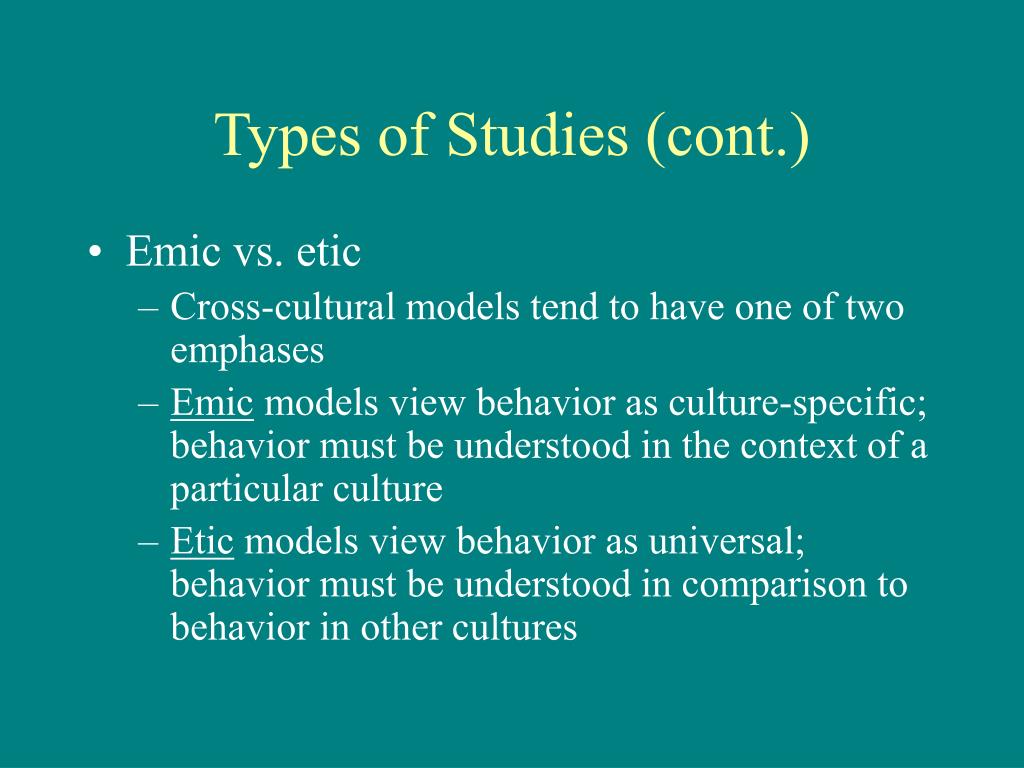 Types of Studies (cont.)

• Emic vs. etic
– Cross-cultural models tend to have one of two emphases
– Emic models view behavior as culture-specific; behavior must be understood in the context of a particular culture
– Etic models view behavior as universal; behavior must be understood in comparison to behavior in other cultures